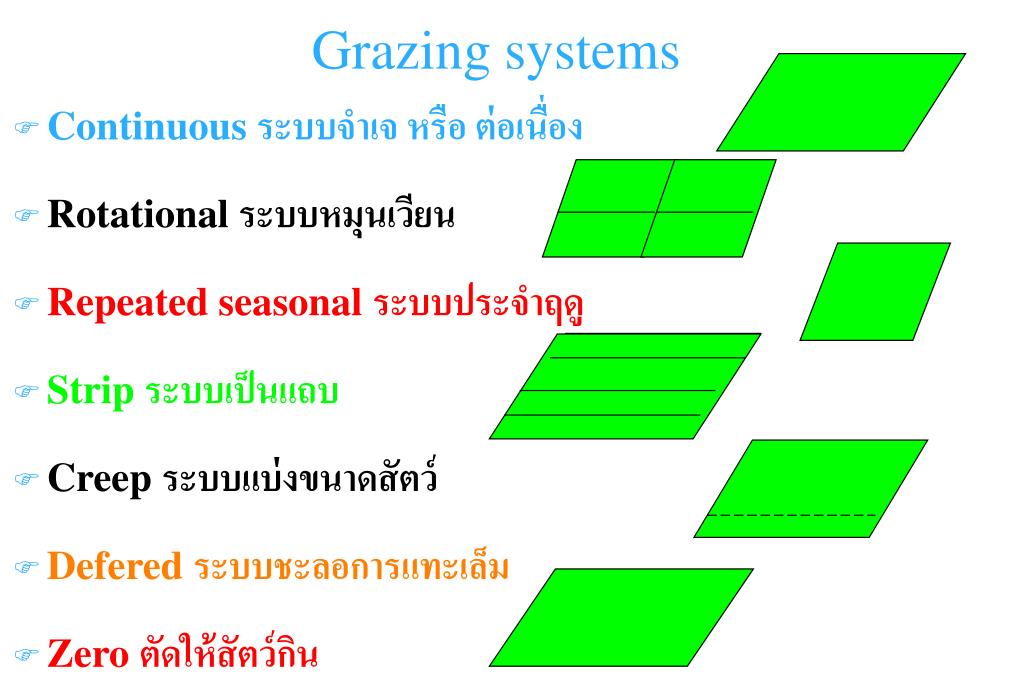 Grazing systems

☞ Continuous ระบบจำเจ หรือ ต่อเนื่อง

☞ Rotational ระบบหมุนเวียน

☞ Repeated seasonal ระบบประจำฤดู

☞ Strip ระบบเป็นแถบ

☞ Creep ระบบแบ่งขนาดสัตว์

☞ Defered ระบบชะลอการแทะเล็ม

☞ Zero ตัดให้สัตว์กิน